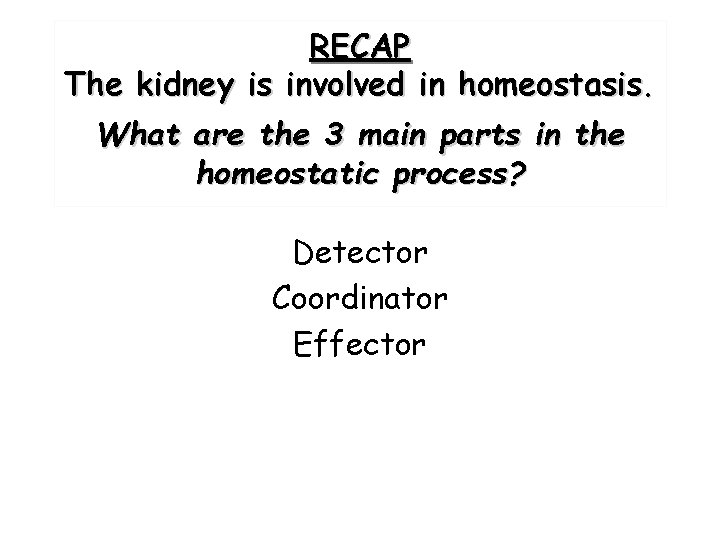 RECAP
The kidney is involved in homeostasis.
What are the 3 main parts in the homeostatic process?

Detector
Coordinator
Effector